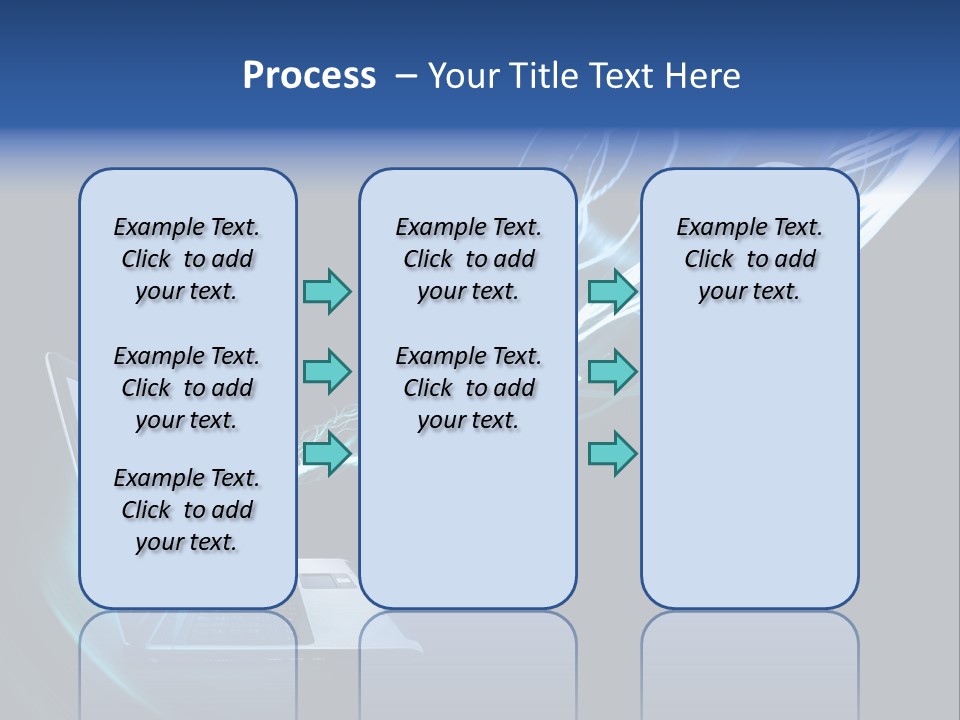 Process – Your Title Text Here

Example Text. Click to add your text.

Example Text. Click to add your text.

Example Text. Click to add your text.

Example Text. Click to add your text.

Example Text. Click to add your text.

Example Text. Click to add your text.